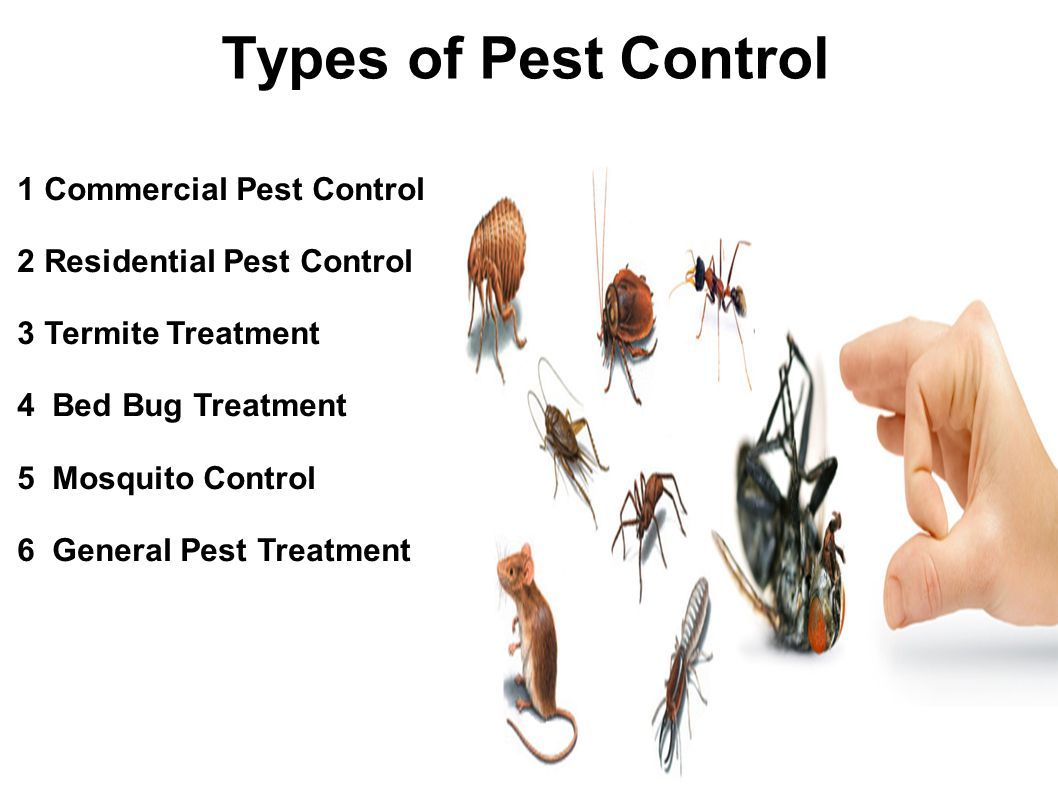 Types of Pest Control

1 Commercial Pest Control

2 Residential Pest Control

3 Termite Treatment

4 Bed Bug Treatment

5 Mosquito Control

6 General Pest Treatment